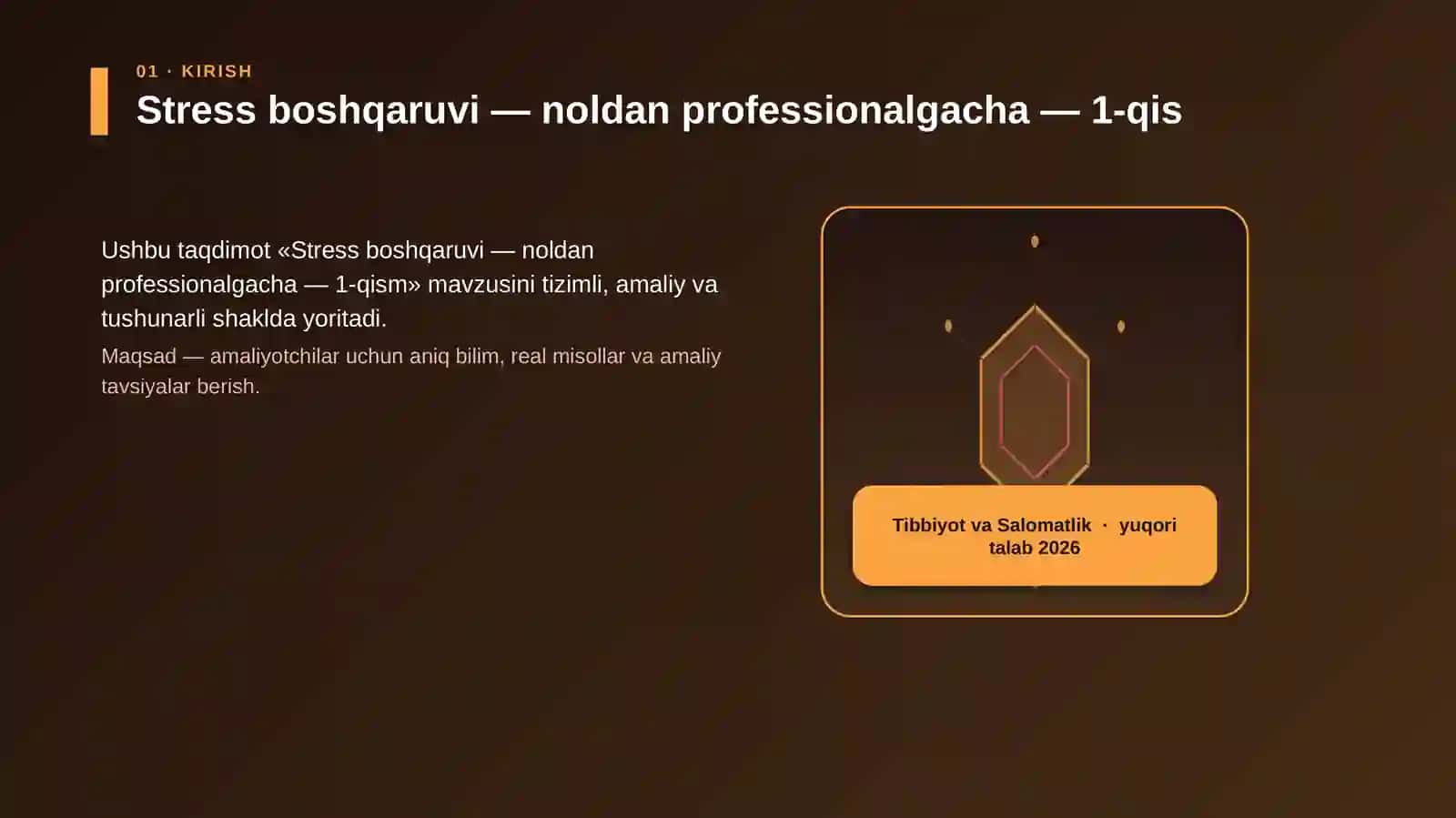 01 · KIRISH

Stress boshqaruvi — noldan professionalgacha — 1-qis

Ushbu taqdimot «Stress boshqaruvi — noldan professionalgacha — 1-qism» mavzusini tizimli, amaliy va tushunarli shaklda yoritadi.

Maqsad — amaliyotchilar uchun aniq bilim, real misollar va amaliy tavsiyalar berish.

Tibbiyot va Salomatlik · yuqori talab 2026